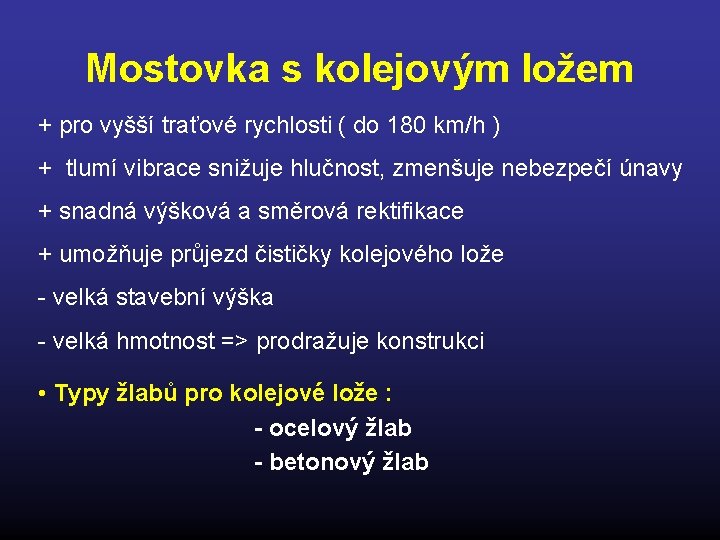 Mostovka s kolejovým ložem

+ pro vyšší traťové rychlosti ( do 180 km/h )

+ tlumí vibrace snižuje hlučnost, zmenšuje nebezpečí únavy

+ snadná výšková a směrová rektifikace

+ umožňuje průjezd čističky kolejového lože

- velká stavební výška

- velká hmotnost => prodražuje konstrukci

• Typy žlabů pro kolejové lože :

- ocelový žlab

- betonový žlab